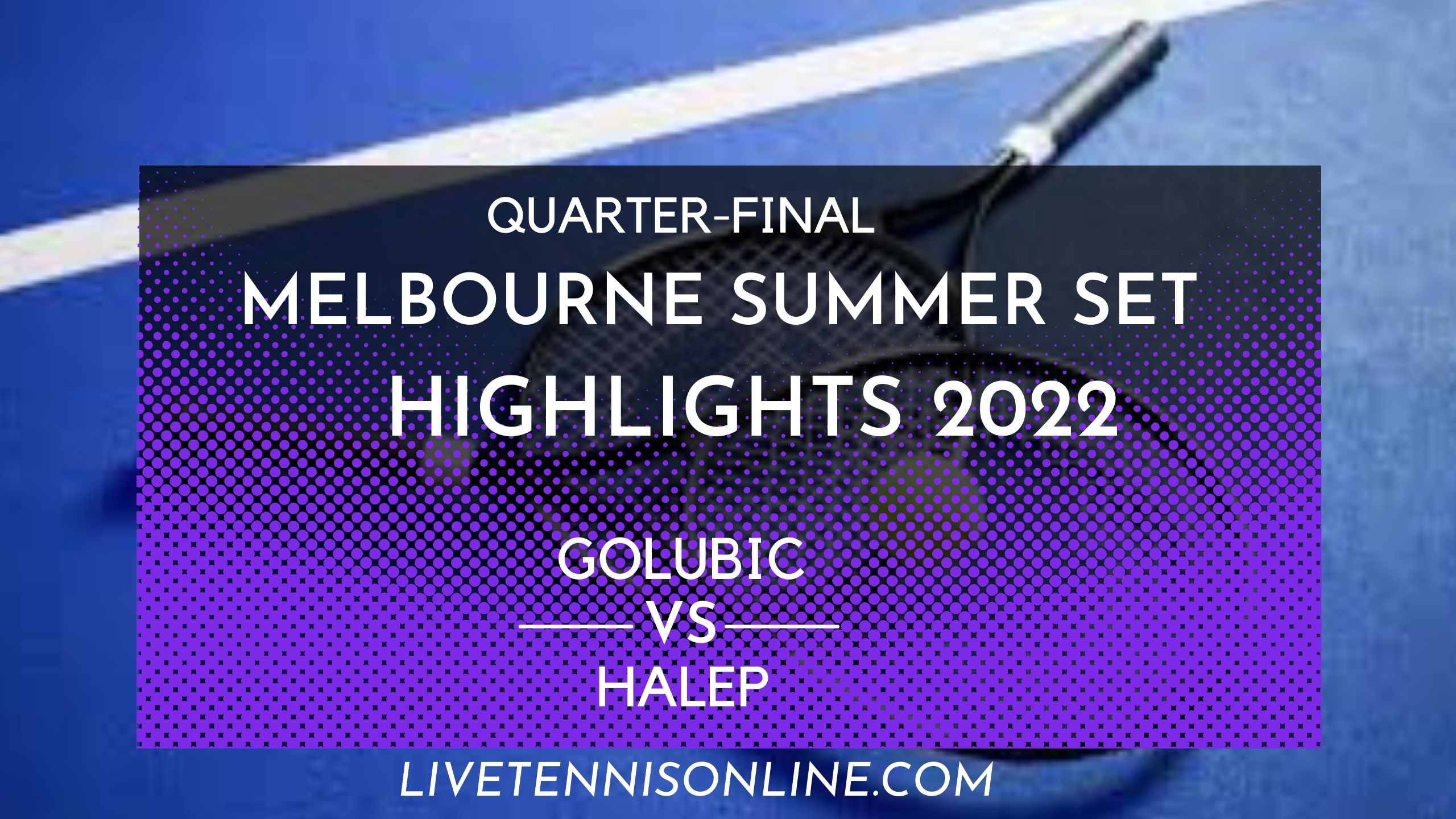 QUARTER-FINAL

MELBOURNE SUMMER SET

HIGHLIGHTS 2022

GOLUBIC

VS

HALEP

LIVETENNISONLINE.COM